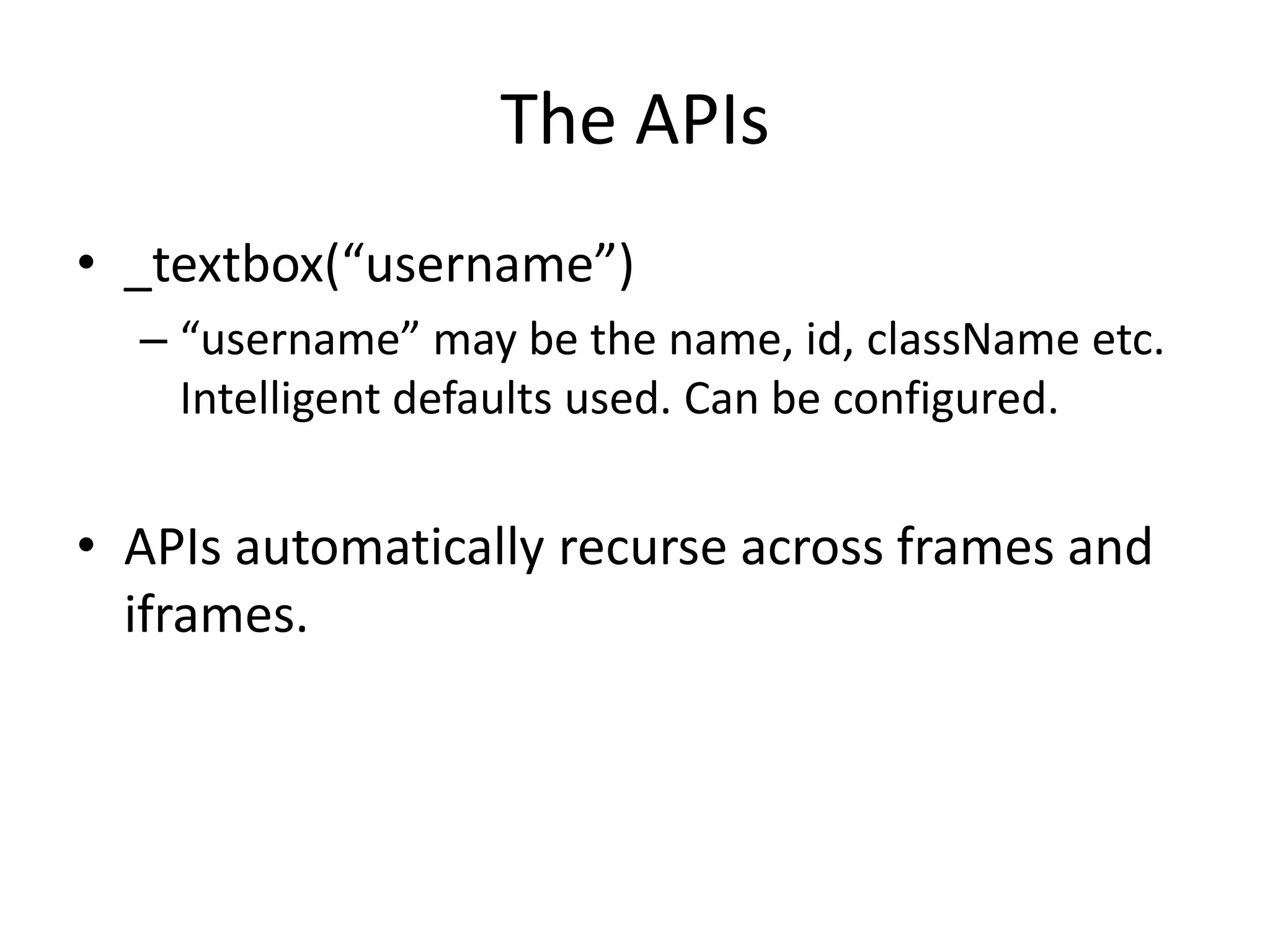 The APIs

• _textbox(“username”)
  – “username” may be the name, id, className etc. Intelligent defaults used. Can be configured.

• APIs automatically recurse across frames and iframes.